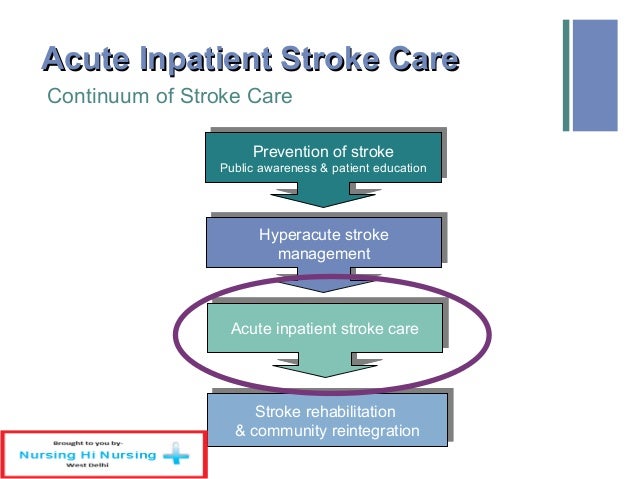 Acute Inpatient Stroke Care
Continuum of Stroke Care

Prevention of stroke
Public awareness & patient education

Hyperacute stroke management

Acute inpatient stroke care

Stroke rehabilitation & community reintegration

Brought to you by-
Nursing Hi Nursing
West Delhi